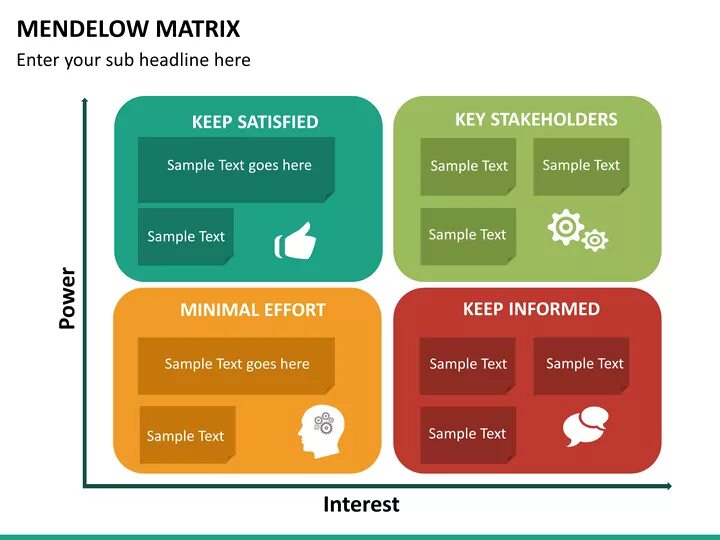 MENDELOW MATRIX

Enter your sub headline here

Power

KEEP SATISFIED

Sample Text goes here

Sample Text

KEY STAKEHOLDERS

Sample Text

Sample Text

Sample Text

MINIMAL EFFORT

Sample Text goes here

Sample Text

KEEP INFORMED

Sample Text

Sample Text

Sample Text

Interest